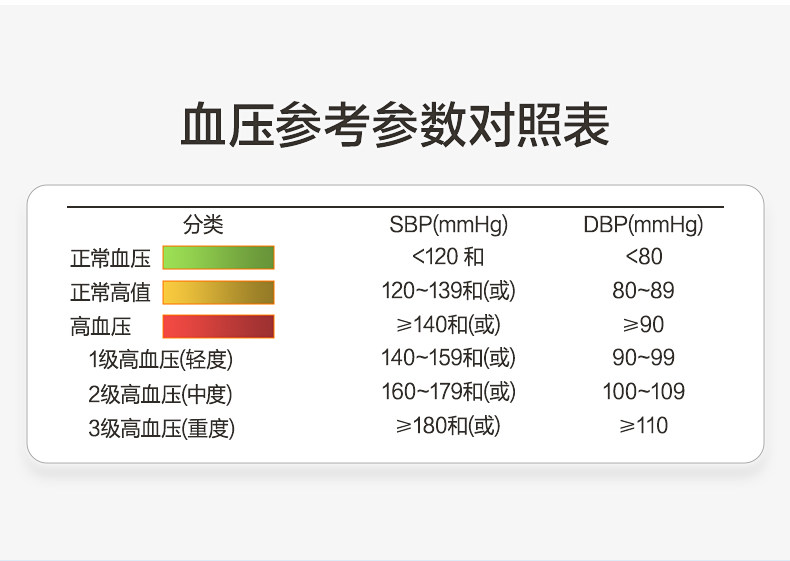 血压参考参数对照表

| 分类 | SBP(mmHg) | DBP(mmHg) |
|---|---|---|
| 正常血压 | <120 和 | <80 |
| 正常高值 | 120~139和(或) | 80~89 |
| 高血压 | ≥140和(或) | ≥90 |
| 1级高血压(轻度) | 140~159和(或) | 90~99 |
| 2级高血压(中度) | 160~179和(或) | 100~109 |
| 3级高血压(重度) | ≥180和(或) | ≥110 |